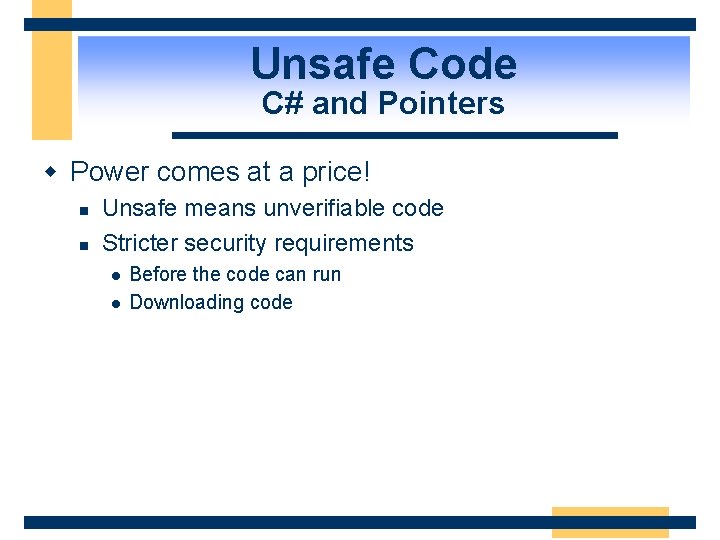 Unsafe Code
C# and Pointers

Power comes at a price!

Unsafe means unverifiable code

Stricter security requirements

Before the code can run

Downloading code